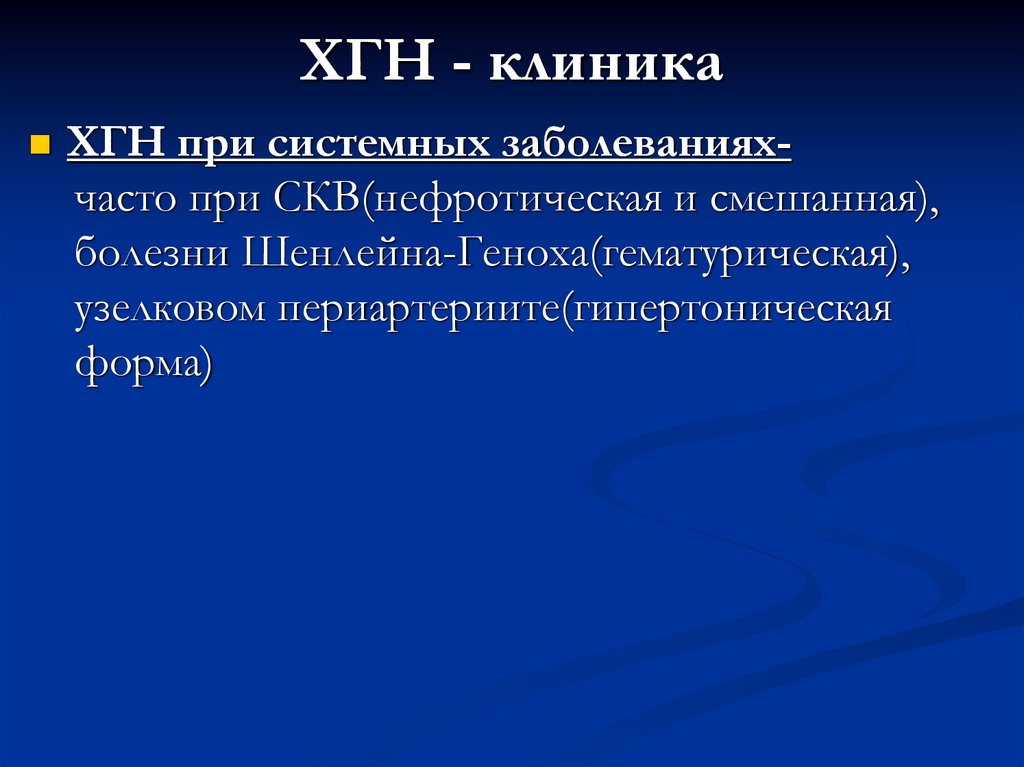 ХГН - клиника

ХГН при системных заболеваниях- часто при СКВ(нефротическая и смешанная), болезни Шенлейна-Геноха(гематурическая), узелковом периартериите(гипертоническая форма)